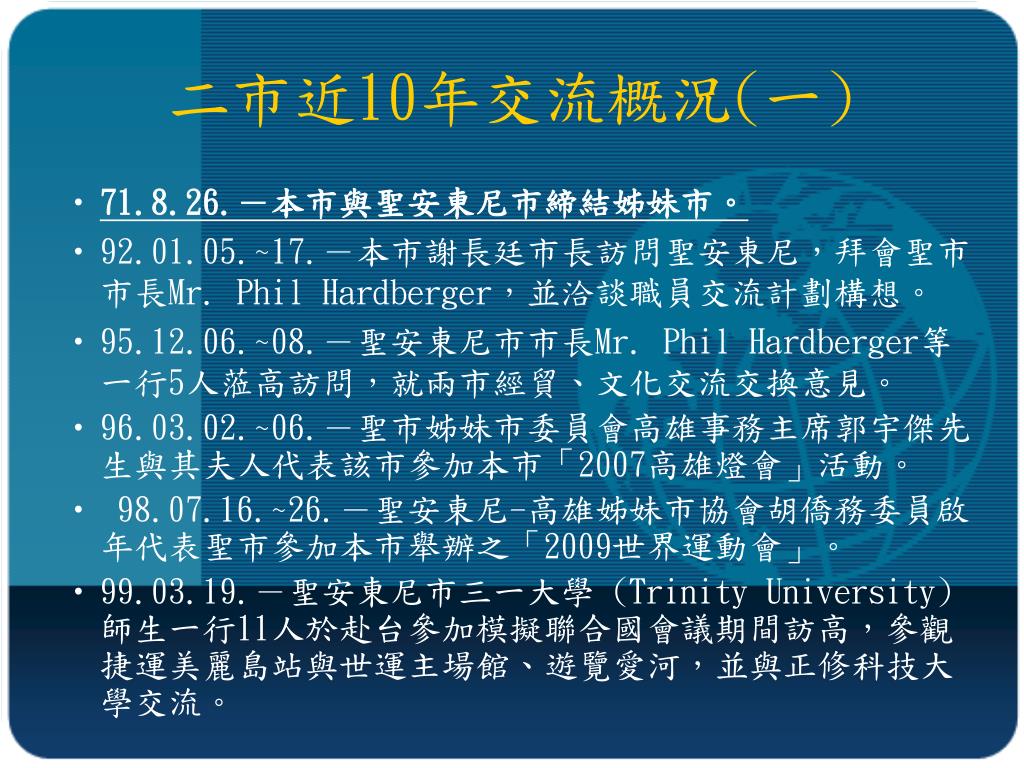 二市近10年交流概況(一)

• 71.8.26.－本市與聖安東尼市締結姊妹市。
• 92.01.05.~17.－本市謝長廷市長訪問聖安東尼，拜會聖市市長Mr. Phil Hardberger，並洽談職員交流計劃構想。
• 95.12.06.~08.－聖安東尼市市長Mr. Phil Hardberger等一行5人蒞高訪問，就兩市經貿、文化交流交換意見。
• 96.03.02.~06.－聖市姊妹市委員會高雄事務主席郭宇傑先生與其夫人代表該市參加本市「2007高雄燈會」活動。
• 98.07.16.~26.－聖安東尼-高雄姊妹市協會胡僑務委員啟年代表聖市參加本市舉辦之「2009世界運動會」。
• 99.03.19.－聖安東尼市三一大學 (Trinity University) 師生一行11人於赴台參加模擬聯合國會議期間訪高，參觀捷運美麗島站與世運主場館、遊覽愛河，並與正修科技大學交流。